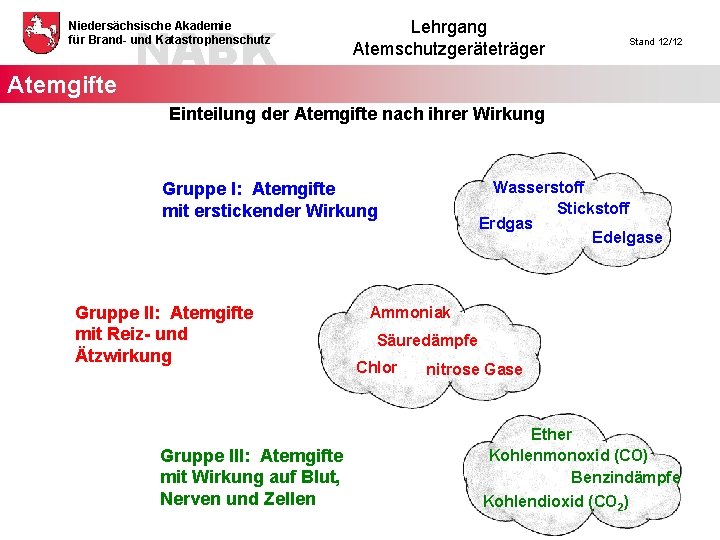 Niedersächsische Akademie
für Brand- und Katastrophenschutz

NABK

Lehrgang
Atemschutzgeräteträger

Stand 12/12

Atemgifte

Einteilung der Atemgifte nach ihrer Wirkung

Gruppe I: Atemgifte mit erstickender Wirkung

Wasserstoff
Stickstoff
Erdgas
Edelgase

Gruppe II: Atemgifte mit Reiz- und Ätzwirkung

Ammoniak
Säuredämpfe
Chlor
nitrose Gase

Gruppe III: Atemgifte mit Wirkung auf Blut, Nerven und Zellen

Ether
Kohlenmonoxid (CO)
Benzindämpfe
Kohlendioxid ($CO_2$)